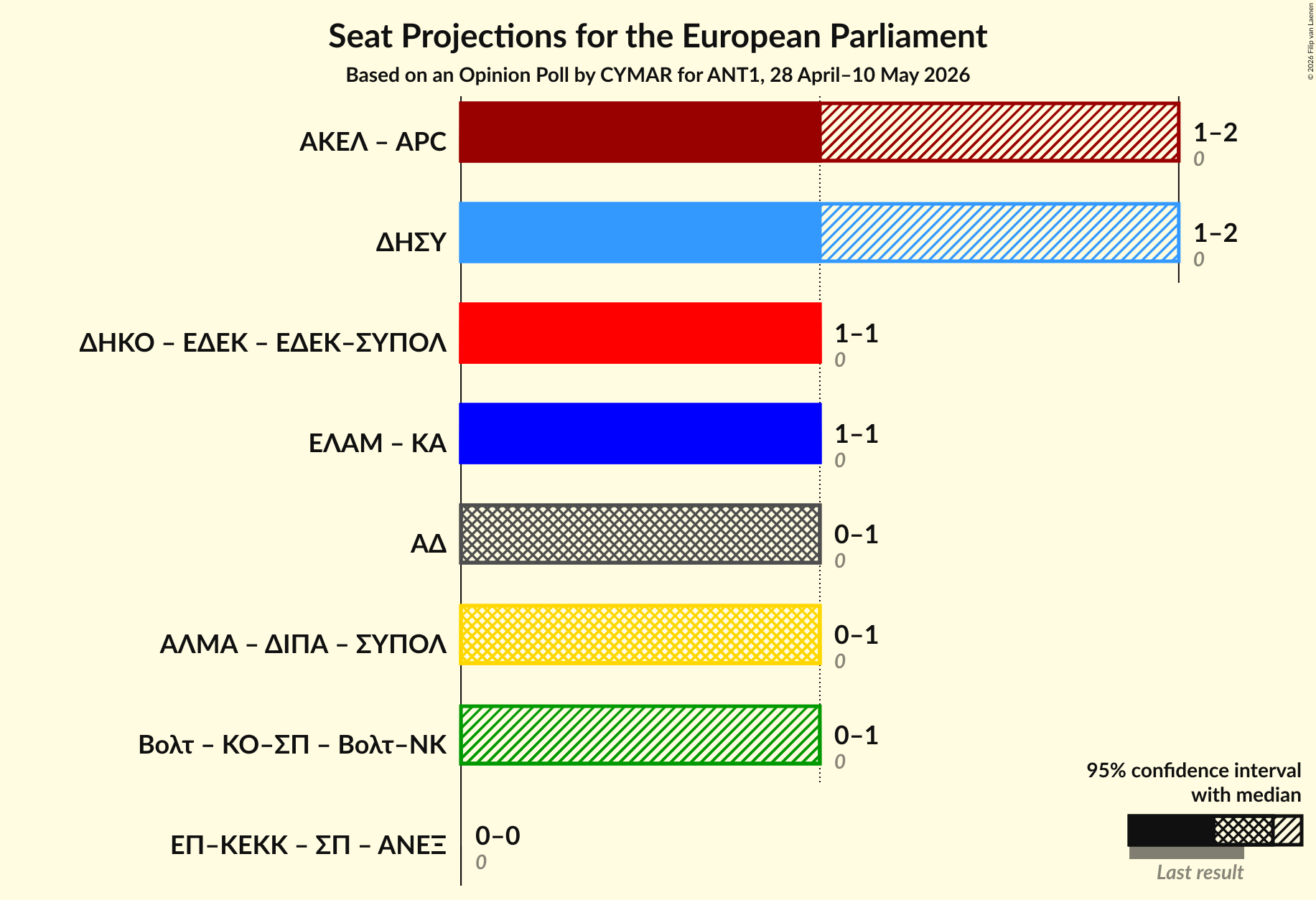 Seat Projections for the European Parliament
Based on an Opinion Poll by CYMAR for ANT1, 28 April–10 May 2026

© 2026 Filip van Laenen

ΑΚΕΛ – APC
1–2
0

ΔΗΣΥ
1–2
0

ΔΗΚΟ – ΕΔΕΚ – ΕΔΕΚ–ΣΥΠΟΛ
1–1
0

ΕΛΑΜ – ΚΑ
1–1
0

ΑΔ
0–1
0

ΑΛΜΑ – ΔΙΠΑ – ΣΥΠΟΛ
0–1
0

Βολτ – ΚΟ–ΣΠ – Βολτ–ΝΚ
0–1
0

ΕΠ–ΚΕΚΚ – ΣΠ – ΑΝΕΞ
0–0
0

95% confidence interval with median
Last result